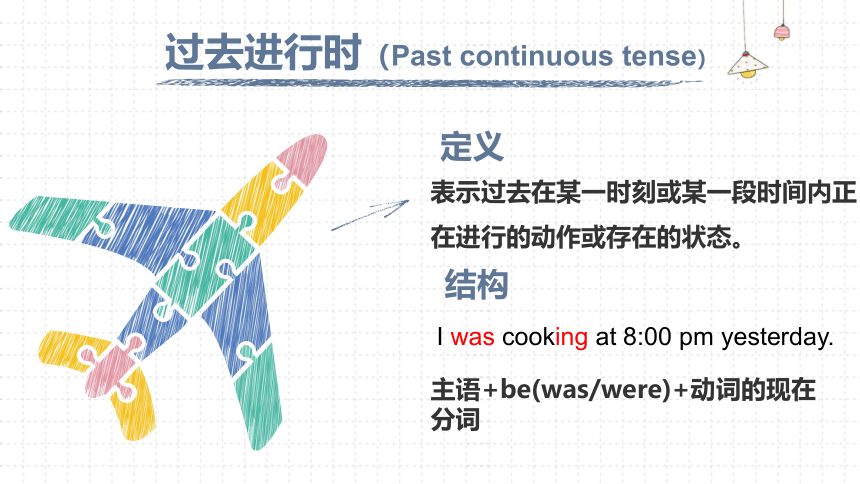 过去进行时（Past continuous tense）

定义

表示过去在某一时刻或某一段时间内正在进行的动作或存在的状态。

结构

I was cooking at 8:00 pm yesterday.

主语+be(was/were)+动词的现在分词